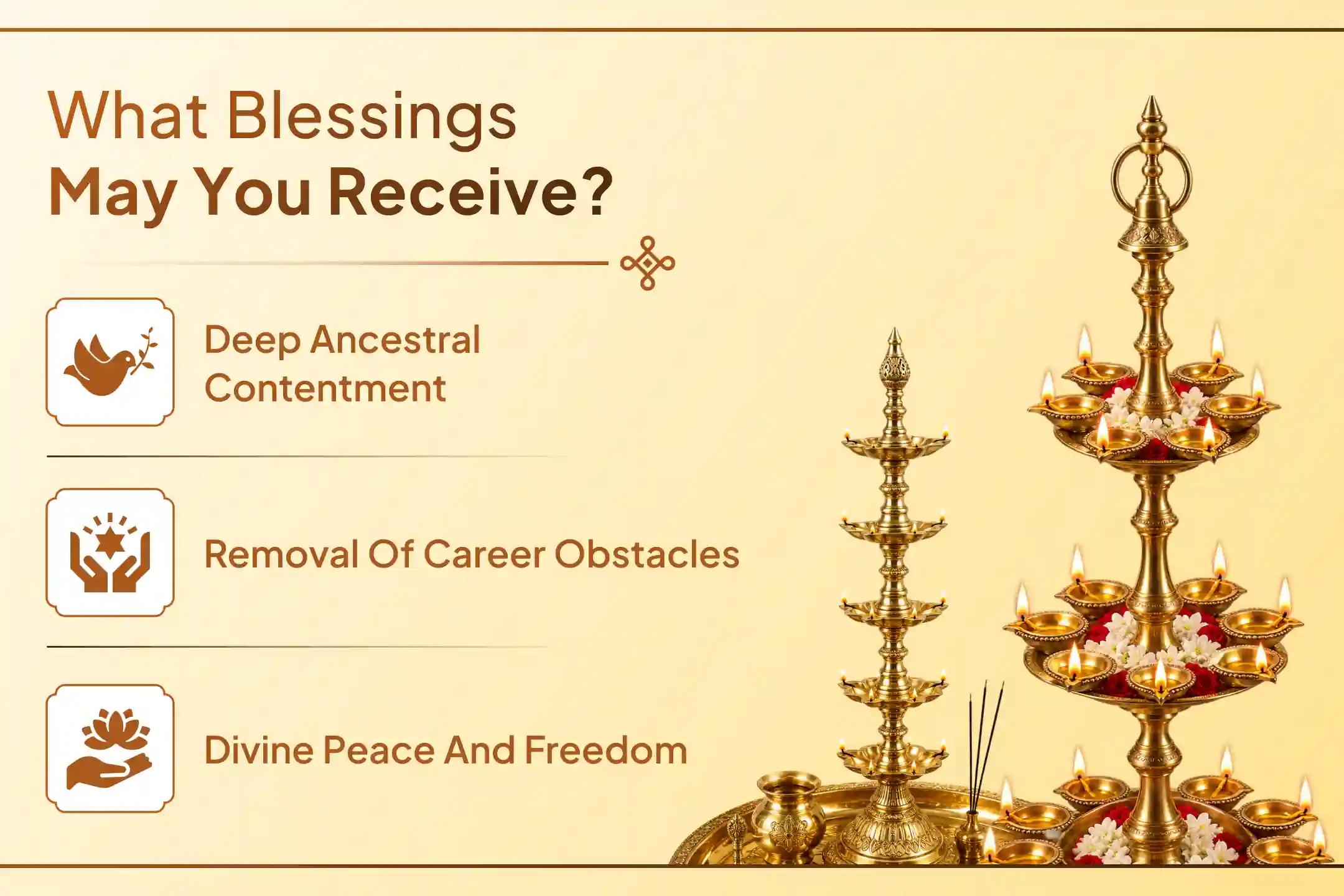 What Blessings
May You Receive?

Deep Ancestral Contentment

Removal Of Career Obstacles

Divine Peace And Freedom